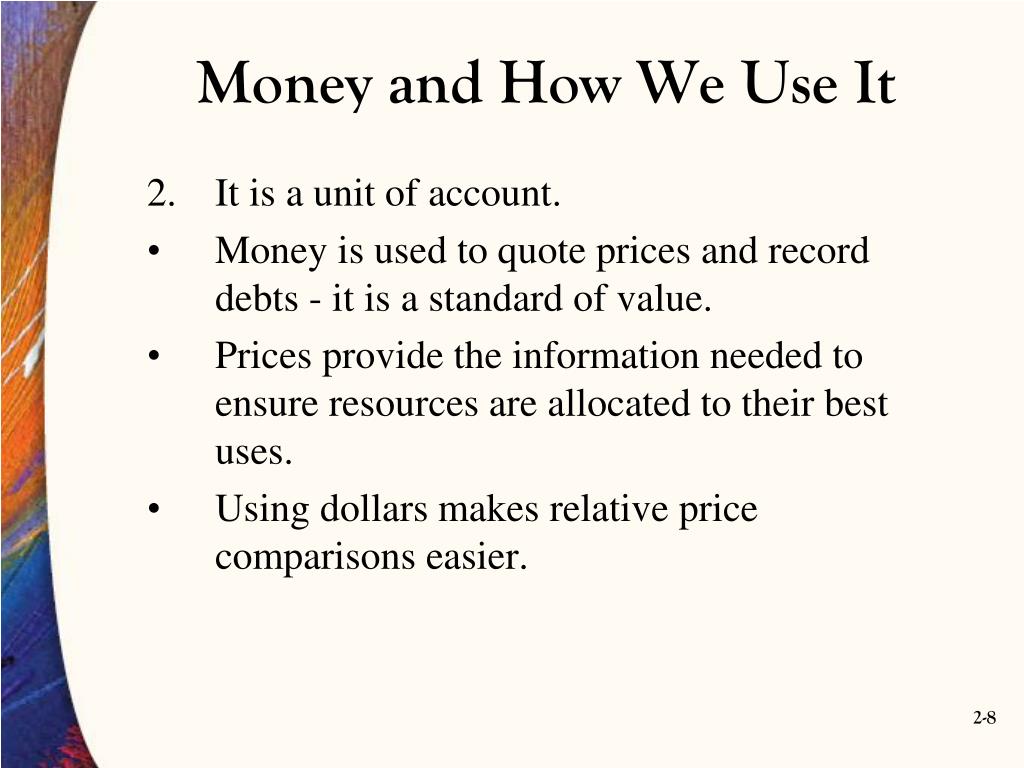 Money and How We Use It

2. It is a unit of account.

• Money is used to quote prices and record debts - it is a standard of value.

• Prices provide the information needed to ensure resources are allocated to their best uses.

• Using dollars makes relative price comparisons easier.

2-8